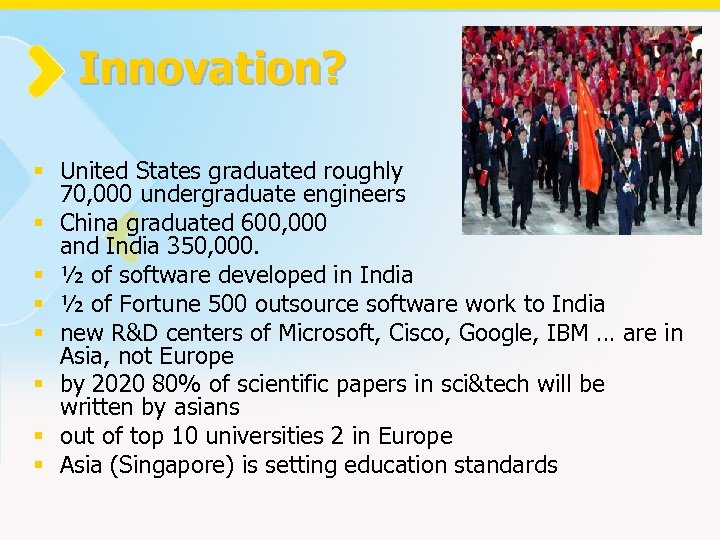 Innovation?

- United States graduated roughly 70,000 undergraduate engineers
- China graduated 600,000 and India 350,000.
- ½ of software developed in India
- ½ of Fortune 500 outsource software work to India
- new R&D centers of Microsoft, Cisco, Google, IBM … are in Asia, not Europe
- by 2020 80% of scientific papers in sci&tech will be written by asians
- out of top 10 universities 2 in Europe
- Asia (Singapore) is setting education standards